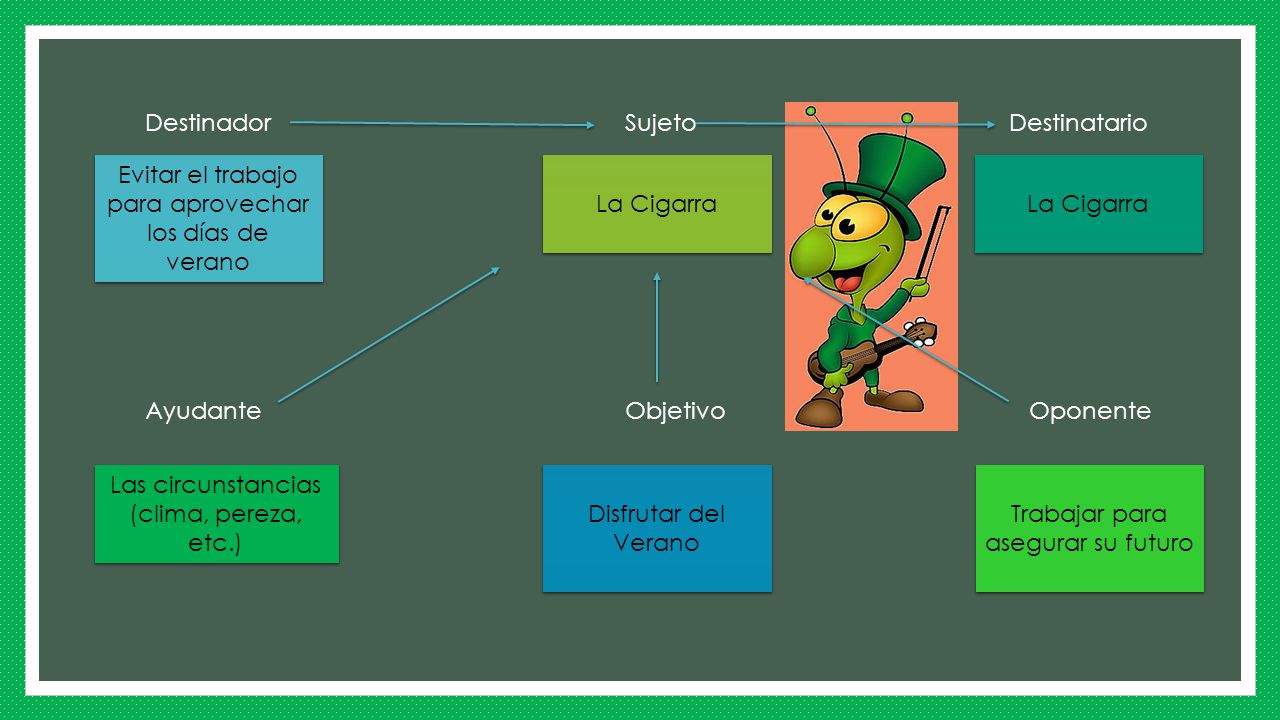 Destinador

Evitar el trabajo para aprovechar los días de verano

Sujeto

La Cigarra

Destinatario

La Cigarra

Ayudante

Las circunstancias (clima, pereza, etc.)

Objetivo

Disfrutar del Verano

Oponente

Trabajar para asegurar su futuro